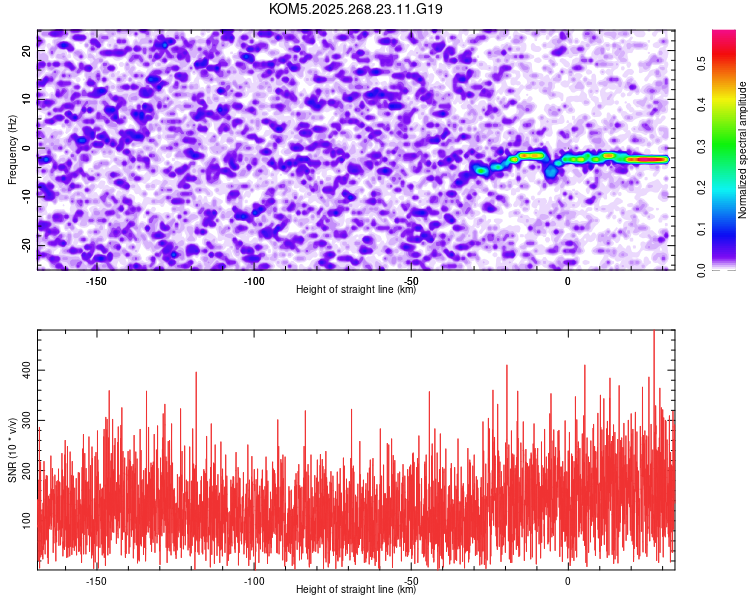 KOM5.2025.268.23.11.G19

Frequency (Hz)

20
10
0
-10
-20

-150
-100
-50
0

Height of straight line (km)

Normalized spectral amplitude

0.0
0.1
0.2
0.3
0.4
0.5

SNR (10 * v/v)

400
300
200
100

-150
-100
-50
0

Height of straight line (km)